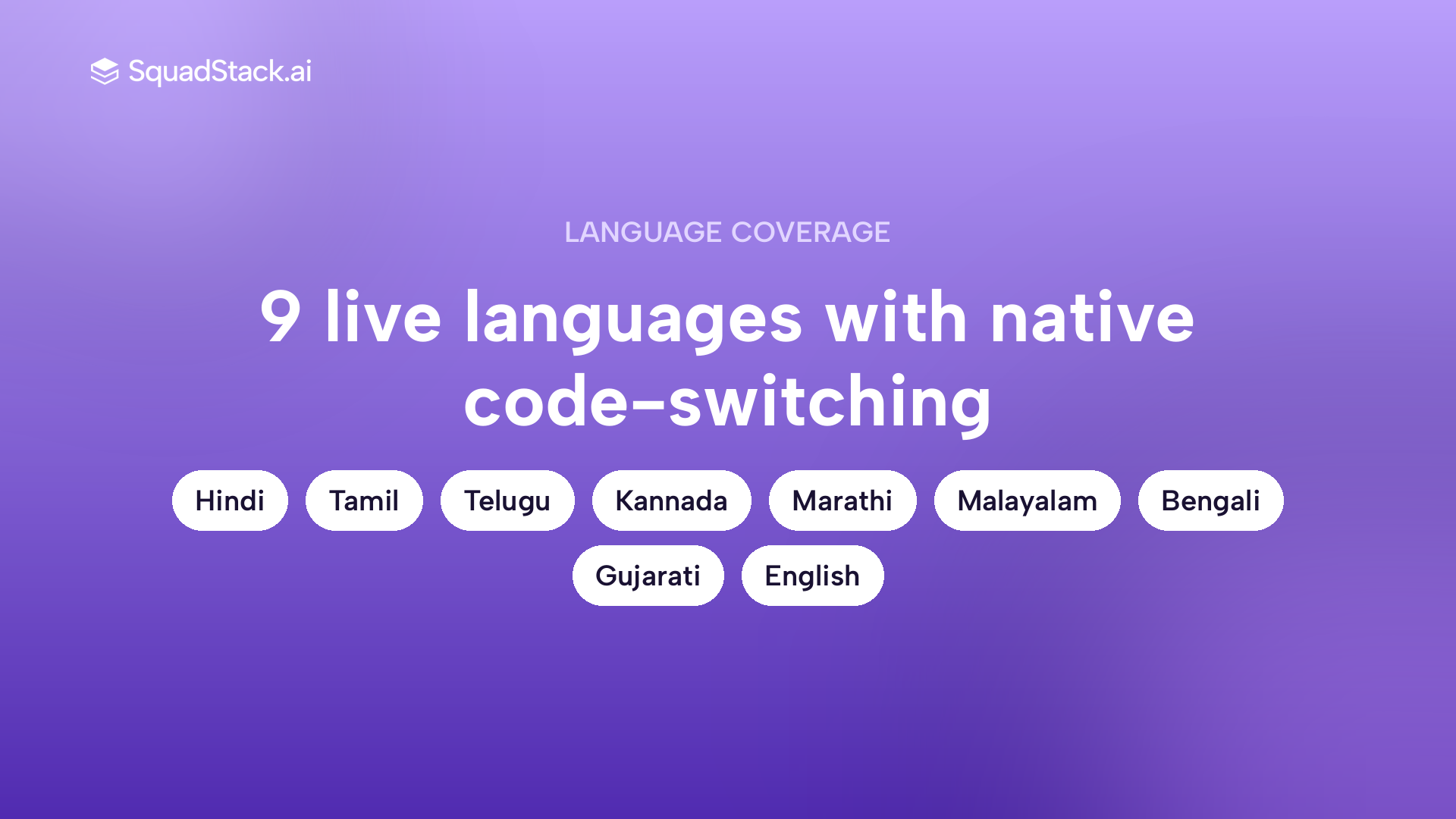 SquadStack.ai

LANGUAGE COVERAGE

9 live languages with native code-switching

Hindi Tamil Telugu Kannada Marathi Malayalam Bengali

Gujarati English